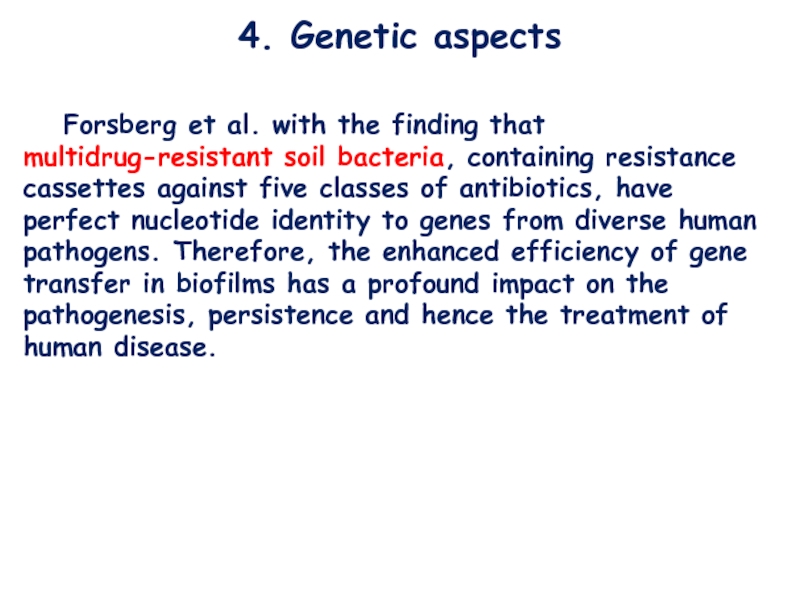 4. Genetic aspects

Forsberg et al. with the finding that multidrug-resistant soil bacteria, containing resistance cassettes against five classes of antibiotics, have perfect nucleotide identity to genes from diverse human pathogens. Therefore, the enhanced efficiency of gene transfer in biofilms has a profound impact on the pathogenesis, persistence and hence the treatment of human disease.